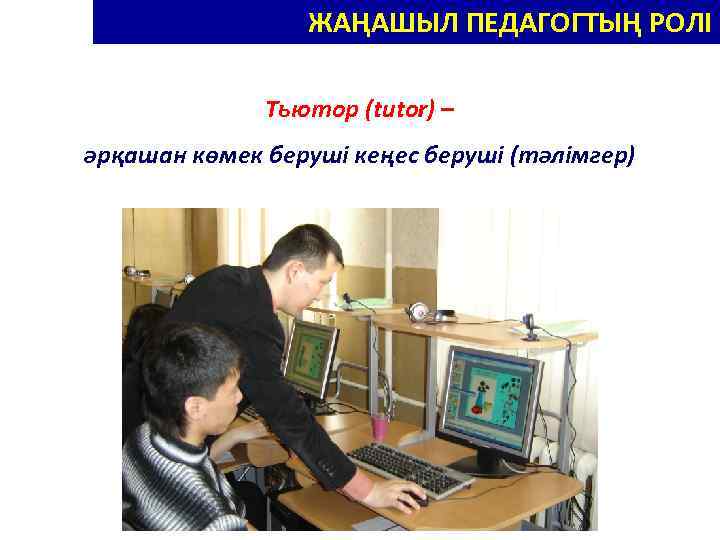 ЖАҢАШЫЛ ПЕДАГОГТЫҢ РОЛІ

Тьютор (tutor) –

әрқашан көмек беруші кеңес беруші (тәлімгер)